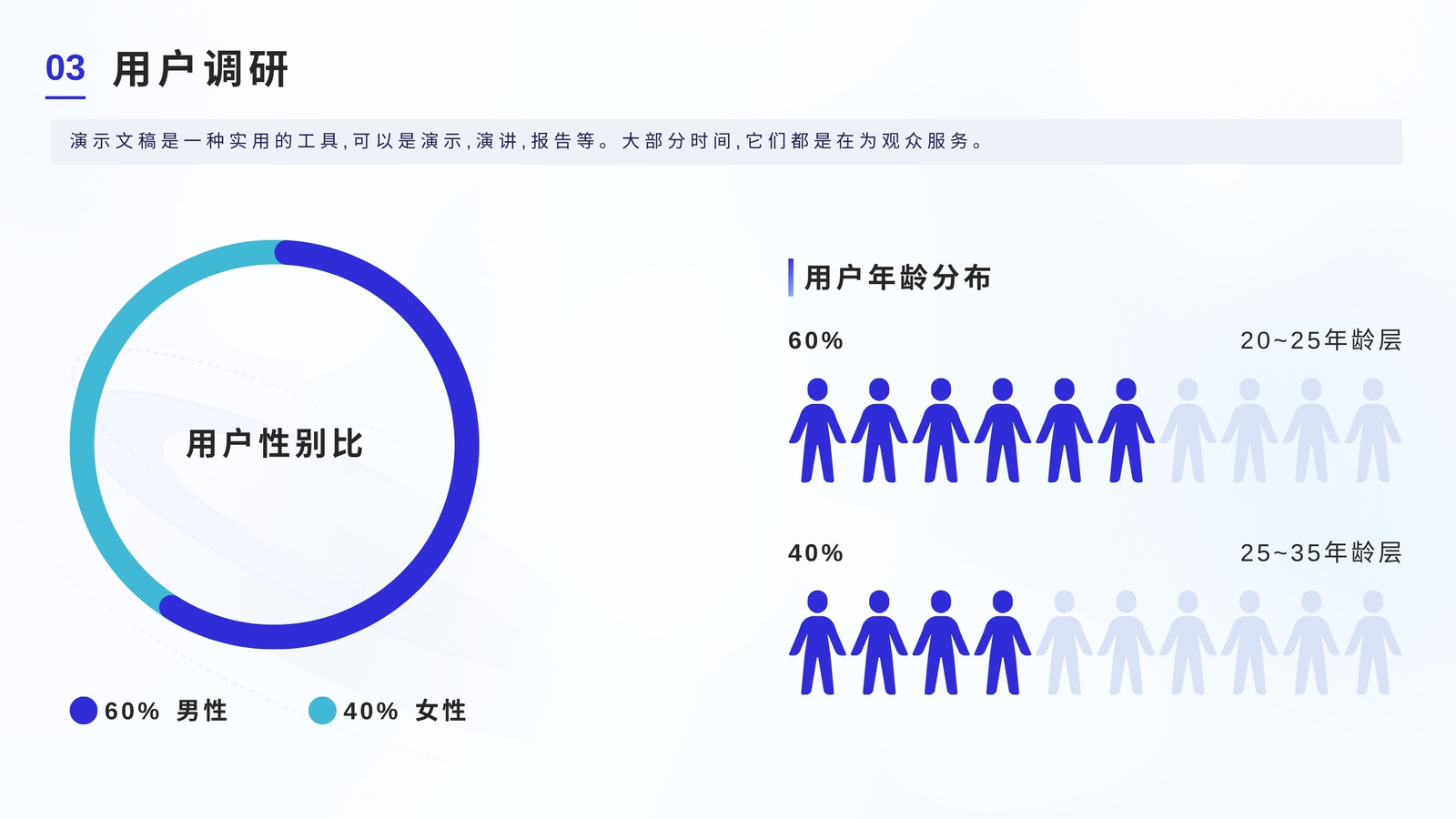 03 用户调研

演示文稿是一种实用的工具，可以是演示，演讲，报告等。大部分时间，它们都是在为观众服务。

用户性别比

60% 男性

40% 女性

用户年龄分布

60%

20~25年龄层

40%

25~35年龄层